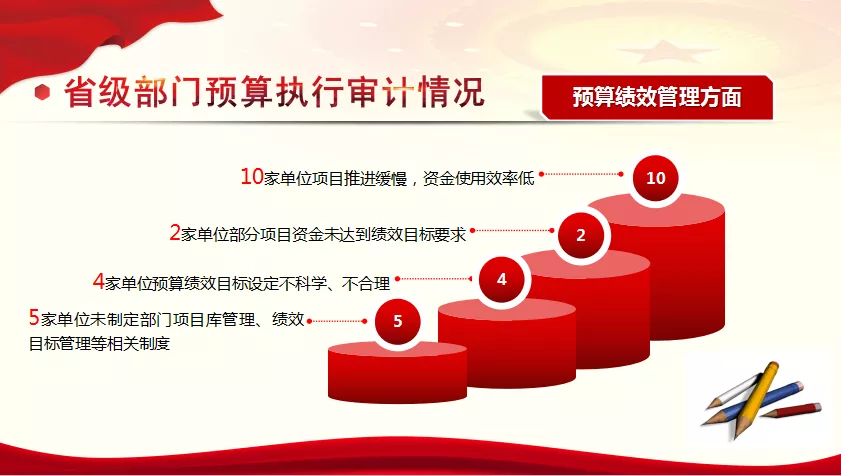 省级部门预算执行审计情况

预算绩效管理方面

10家单位项目推进缓慢，资金使用效率低

10

2家单位部分项目资金未达到绩效目标要求

2

4家单位预算绩效目标设定不科学、不合理

4

5家单位未制定部门项目库管理、绩效目标管理等相关制度

5